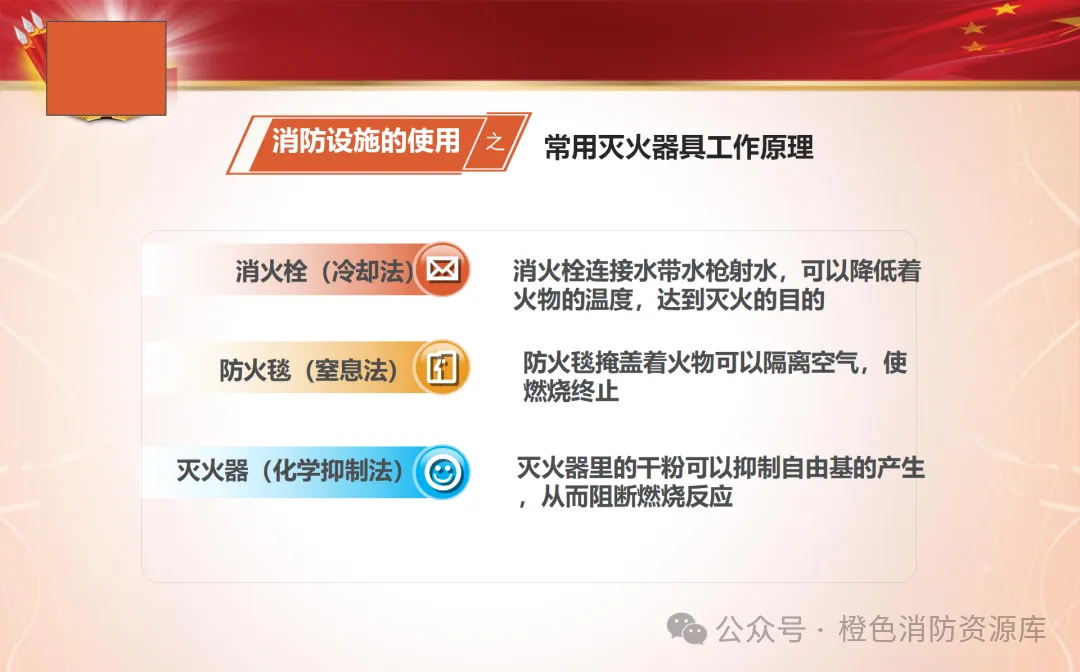 消防设施的使用 之 常用灭火器具工作原理

消火栓（冷却法）

消火栓连接水带水枪射水，可以降低着火物的温度，达到灭火的目的

防火毯（窒息法）

防火毯掩盖着火物可以隔离空气，使燃烧终止

灭火器（化学抑制法）

灭火器里的干粉可以抑制自由基的产生，从而阻断燃烧反应

公众号 · 橙色消防资源库